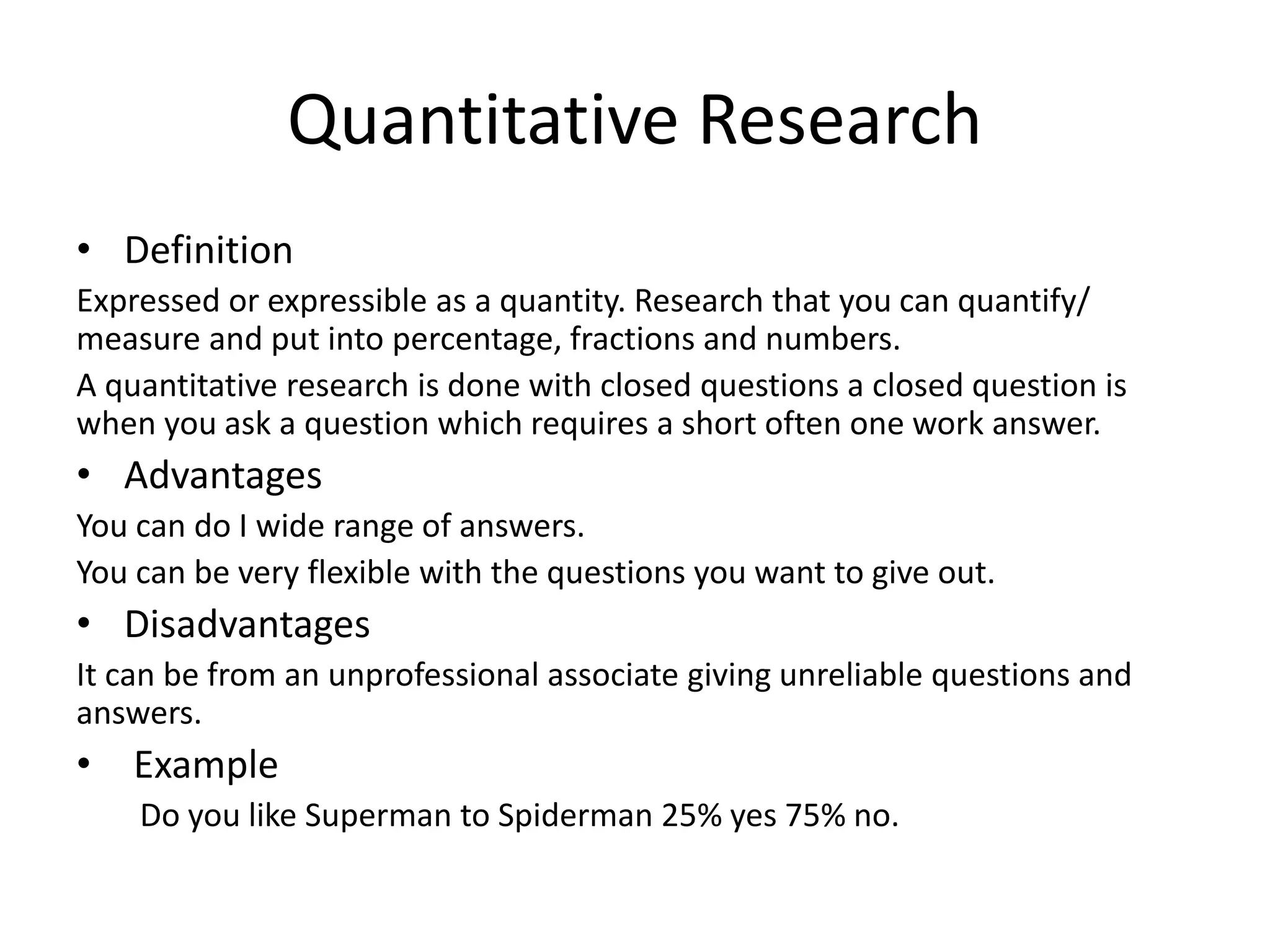 Quantitative Research

• Definition

Expressed or expressible as a quantity. Research that you can quantify/ measure and put into percentage, fractions and numbers.

A quantitative research is done with closed questions a closed question is when you ask a question which requires a short often one work answer.

• Advantages

You can do I wide range of answers.

You can be very flexible with the questions you want to give out.

• Disadvantages

It can be from an unprofessional associate giving unreliable questions and answers.

• Example

Do you like Superman to Spiderman 25% yes 75% no.